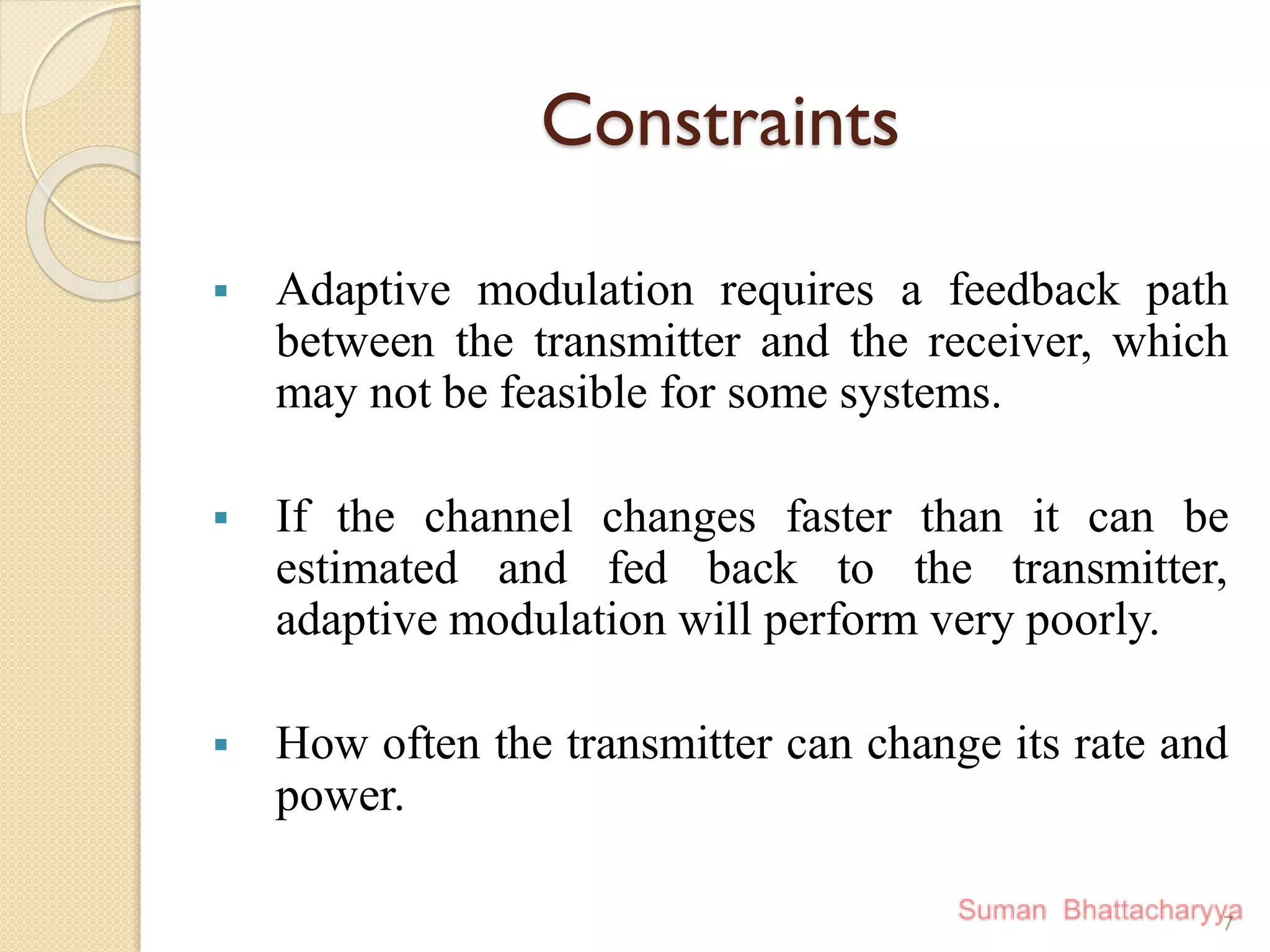 Constraints

▪ Adaptive modulation requires a feedback path between the transmitter and the receiver, which may not be feasible for some systems.

▪ If the channel changes faster than it can be estimated and fed back to the transmitter, adaptive modulation will perform very poorly.

▪ How often the transmitter can change its rate and power.

Suman Bhattacharyya

7